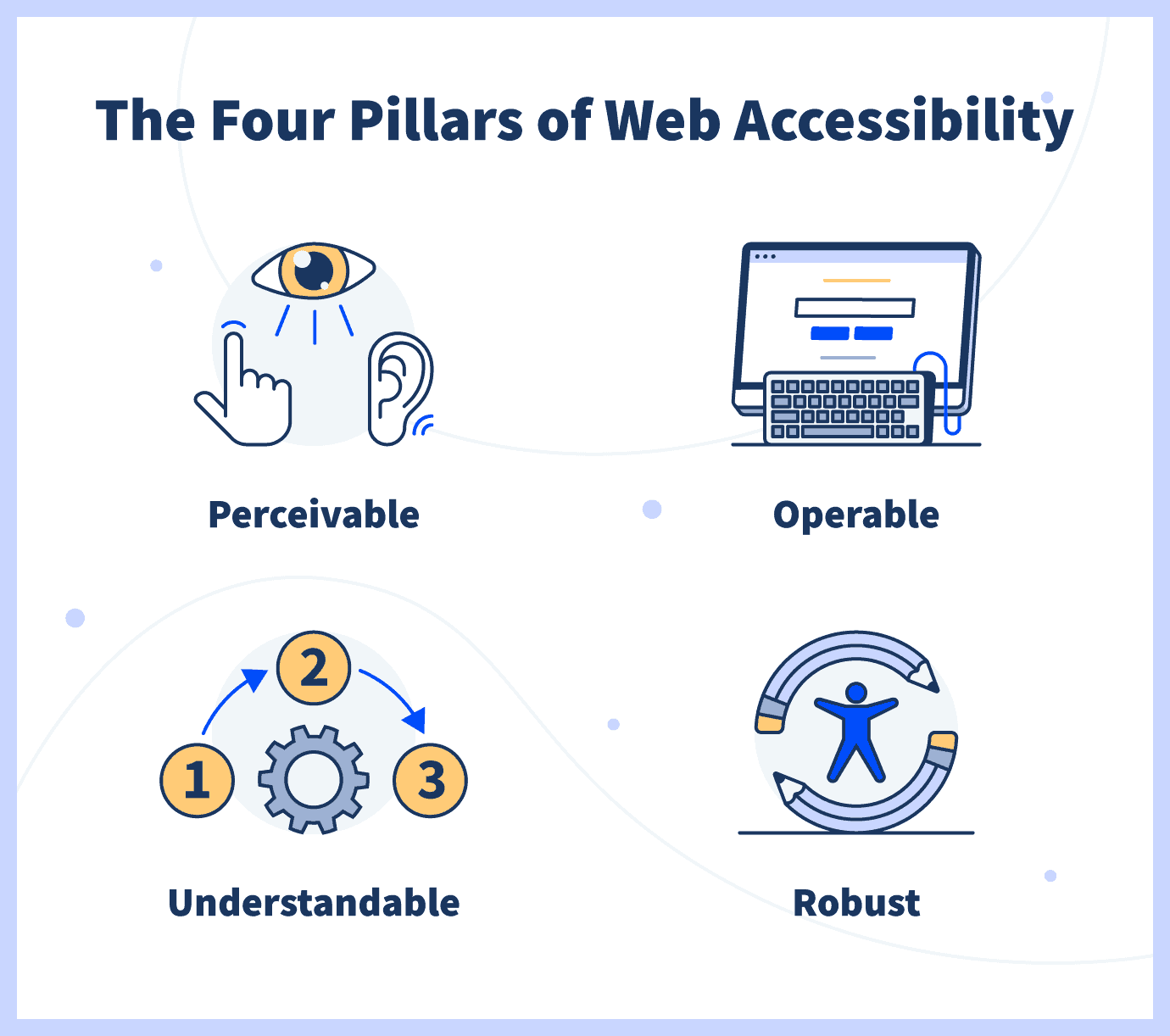 The Four Pillars of Web Accessibility

Perceivable

Operable

2

1

3

Understandable

Robust